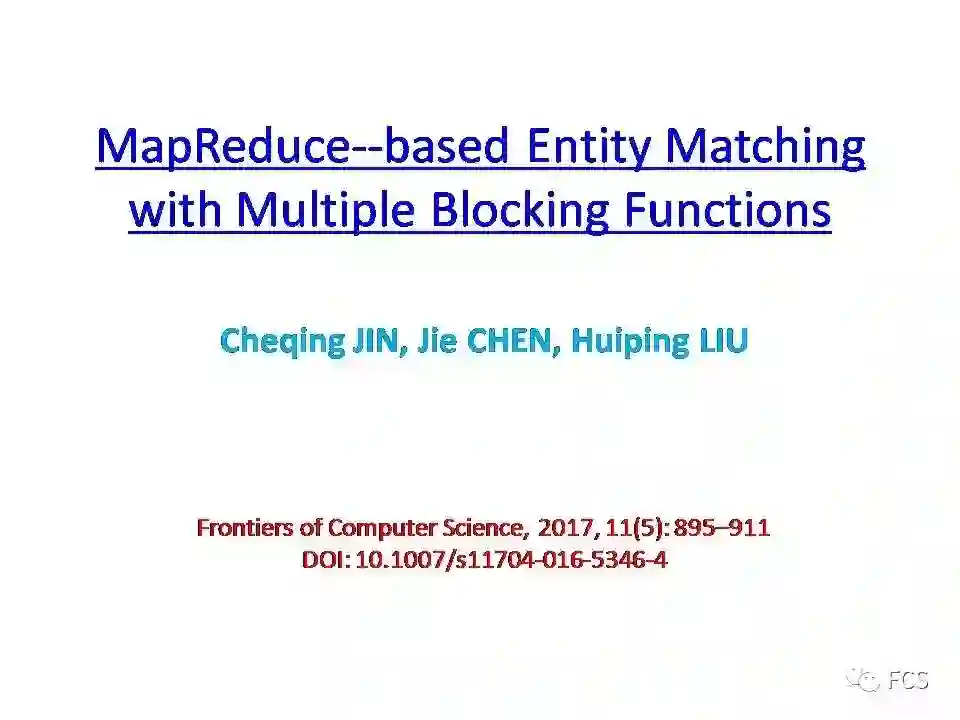 MapReduce--based Entity Matching with Multiple Blocking Functions

Cheqing JIN, Jie CHEN, Huiping LIU

Frontiers of Computer Science, 2017, 11(5): 895–911
DOI: 10.1007/s11704-016-5346-4

FCS